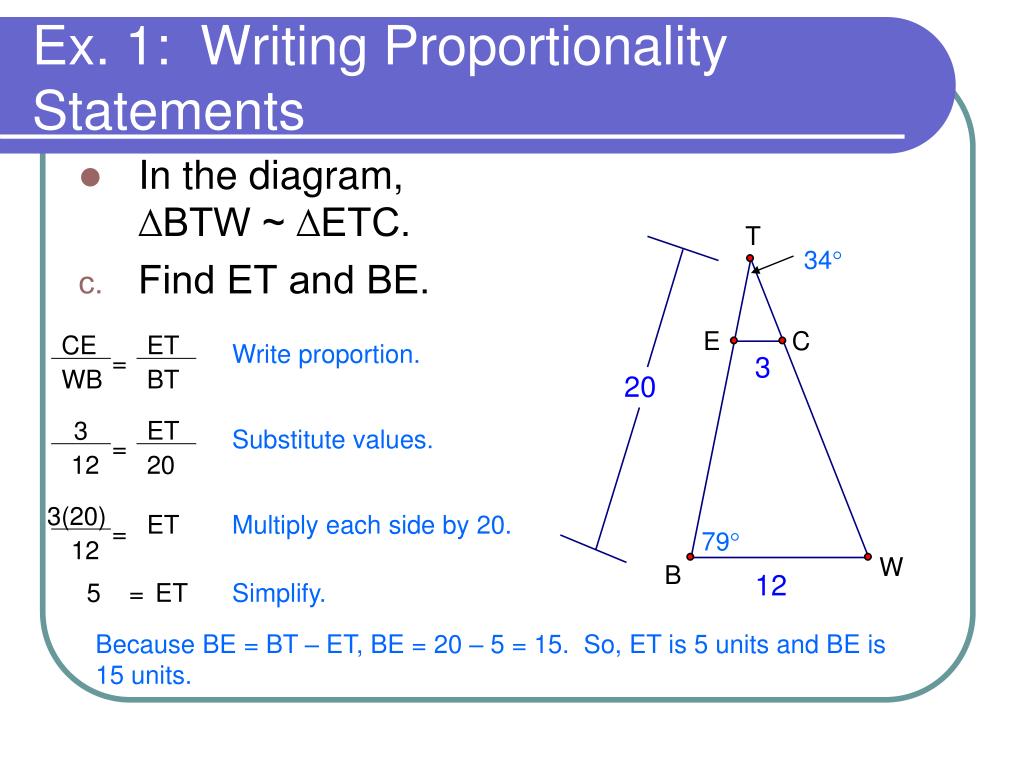 Ex. 1: Writing Proportionality Statements

In the diagram, $\triangle BTW \sim \triangle ETC$.

c. Find ET and BE.

$\frac{CE}{WB} = \frac{ET}{BT}$ Write proportion.

$\frac{3}{12} = \frac{ET}{20}$ Substitute values.

$\frac{3(20)}{12} = ET$ Multiply each side by 20.

$5 = ET$ Simplify.

Because BE = BT – ET, BE = 20 – 5 = 15. So, ET is 5 units and BE is 15 units.

T
34°
E
C
3
20
79°
B
12
W